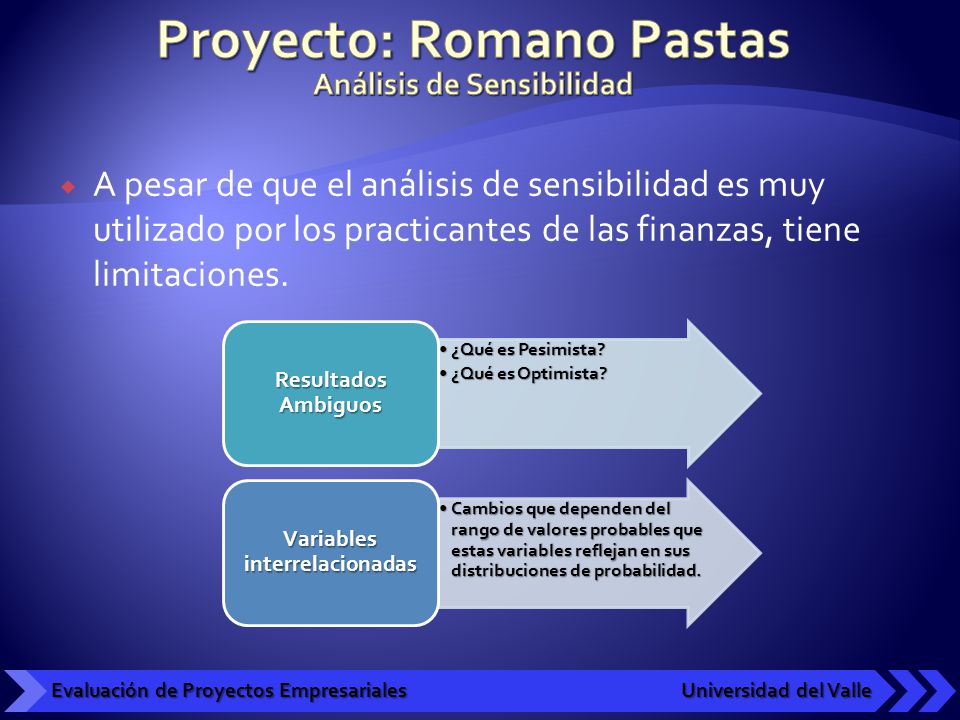 Proyecto: Romano Pastas
Análisis de Sensibilidad

A pesar de que el análisis de sensibilidad es muy utilizado por los practicantes de las finanzas, tiene limitaciones.

Resultados Ambiguos

• ¿Qué es Pesimista?
• ¿Qué es Optimista?

Variables interrelacionadas

• Cambios que dependen del rango de valores probables que estas variables reflejan en sus distribuciones de probabilidad.

Evaluación de Proyectos Empresariales

Universidad del Valle